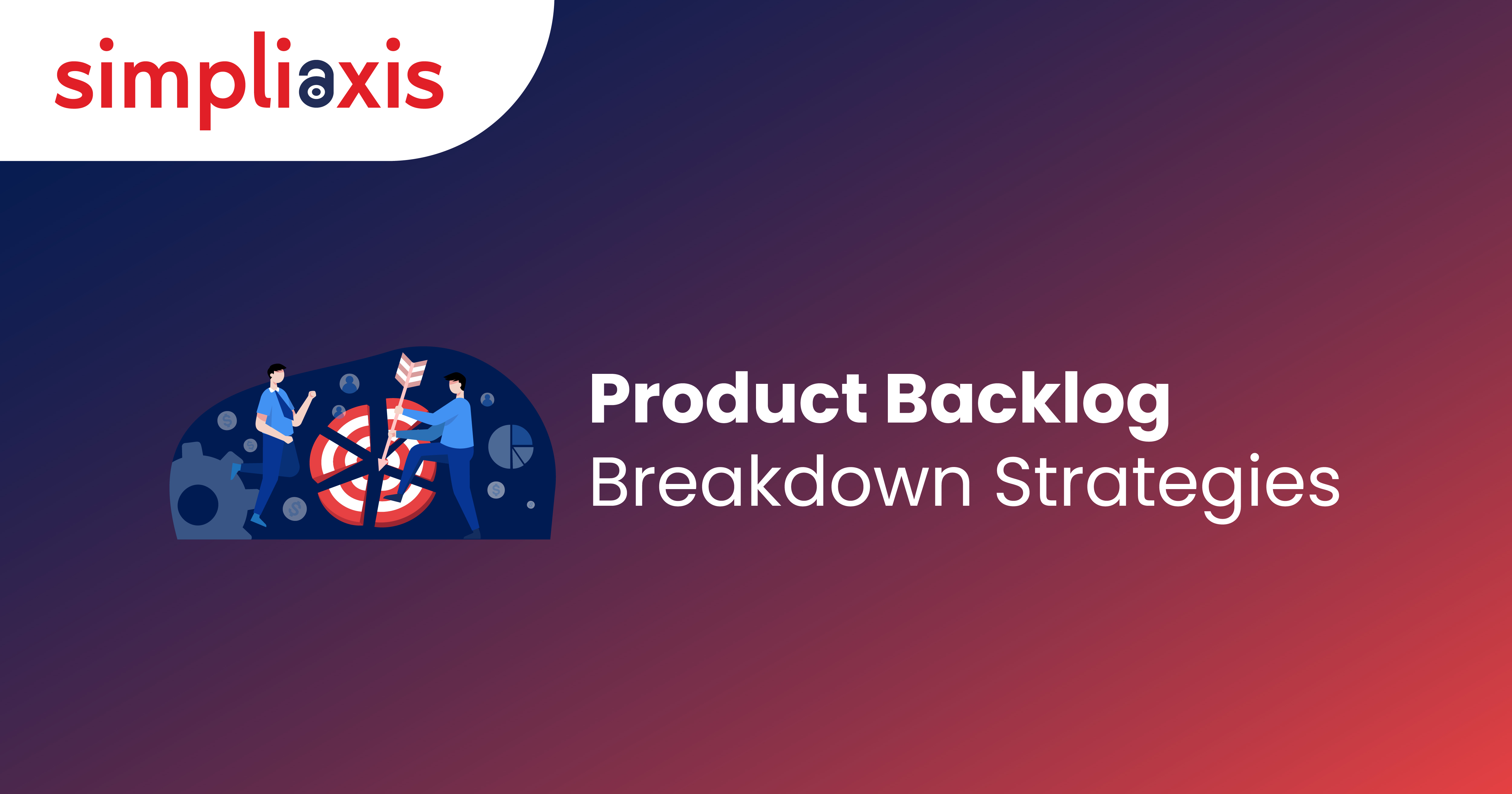 simpliaxis

Product Backlog
Breakdown Strategies